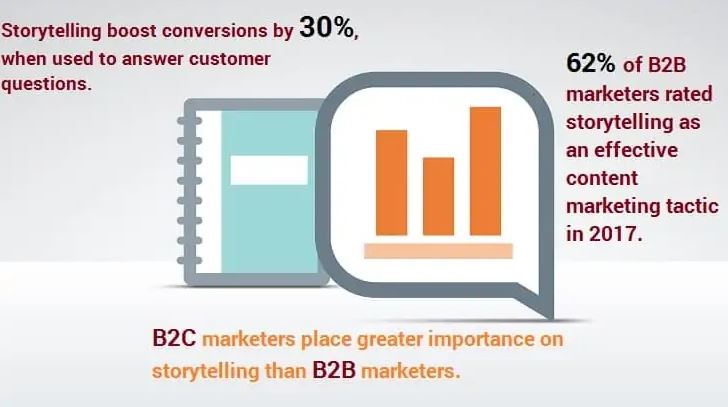 Storytelling boost conversions by 30%, when used to answer customer questions.

62% of B2B marketers rated storytelling as an effective content marketing tactic in 2017.

B2C marketers place greater importance on storytelling than B2B marketers.